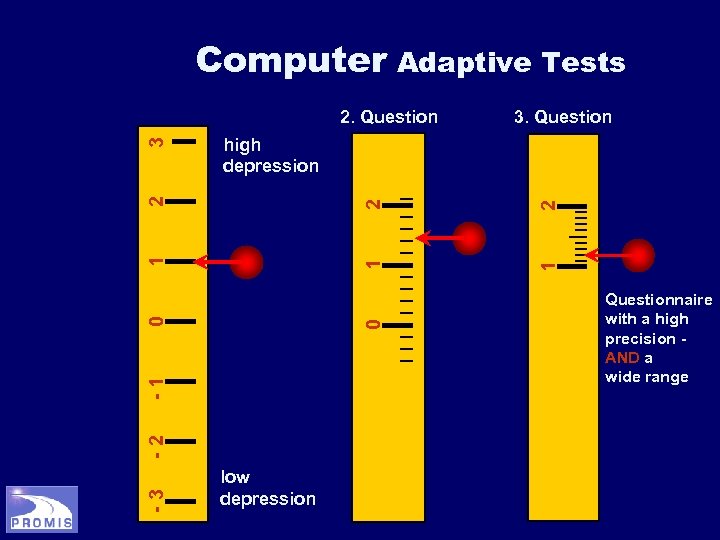 Computer Adaptive Tests

3
2
1
0
-1
-2
-3

high depression

low depression

2. Question

2
1
0

3. Question

2
1

Questionnaire with a high precision - AND a wide range

PROMIS